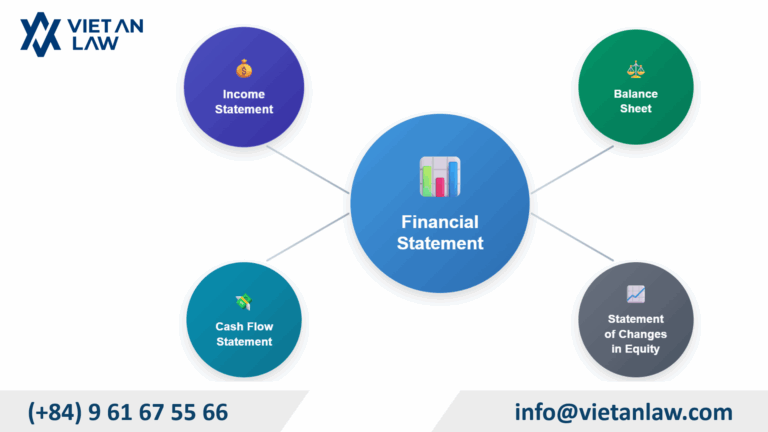 VIET AN LAW

Income Statement

Balance Sheet

Financial Statement

Cash Flow Statement

Statement of Changes in Equity

(+84) 9 61 67 55 66

info@vietanlaw.com